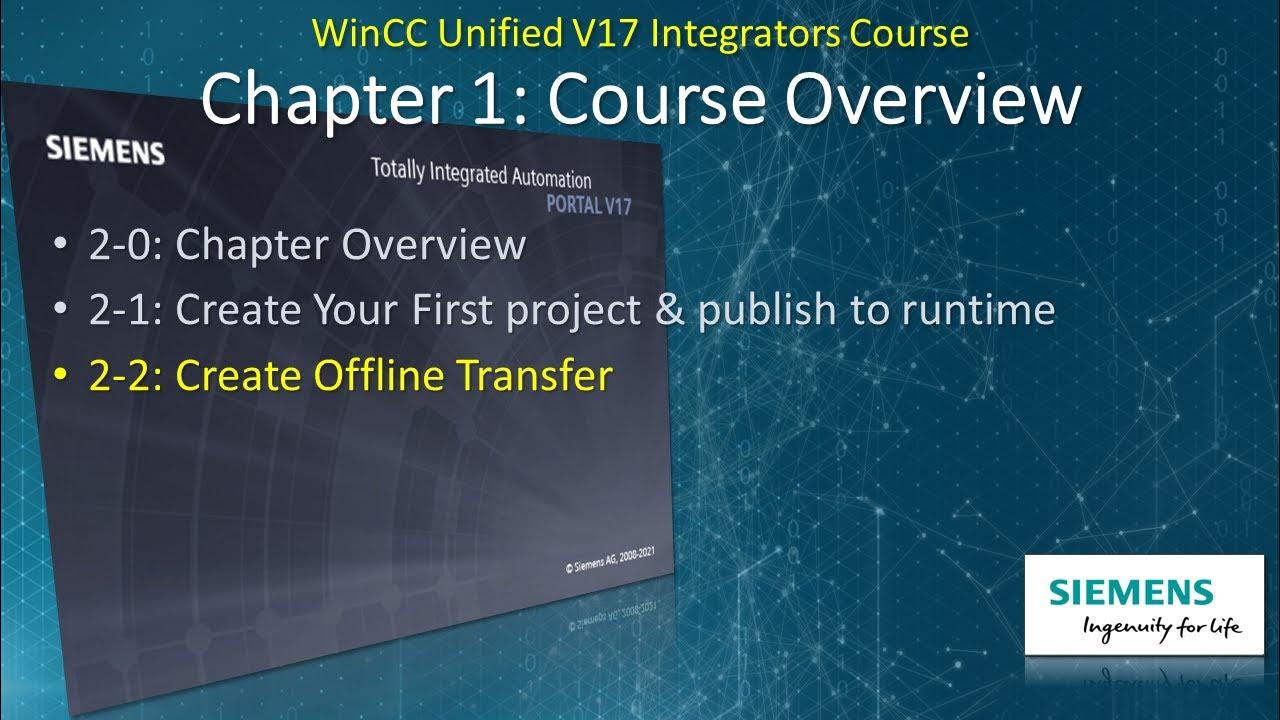 WinCC Unified V17 Integrators Course
Chapter 1: Course Overview

SIEMENS

Totally Integrated Automation
PORTAL V17

• 2-0: Chapter Overview
• 2-1: Create Your First project & publish to runtime
• 2-2: Create Offline Transfer

© Siemens AG, 2008-2021

SIEMENS
Ingenuity for life